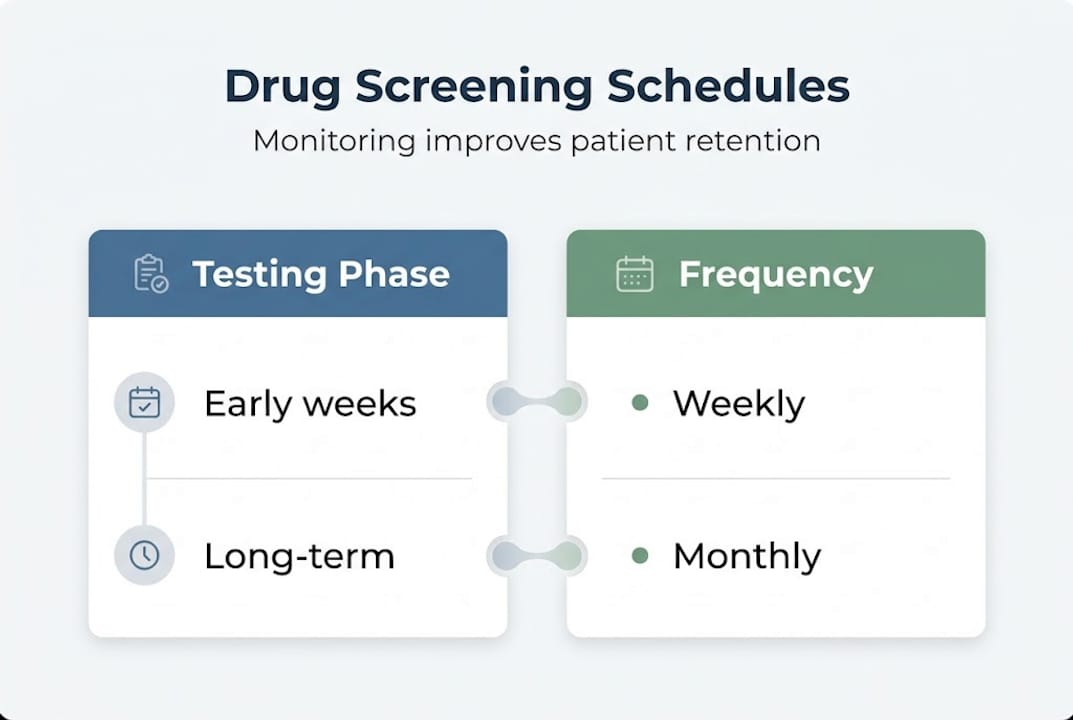 Drug Screening Schedules

Monitoring improves patient retention

| Testing Phase | Frequency |
|---|---|
| Early weeks | Weekly |
| Long-term | Monthly |